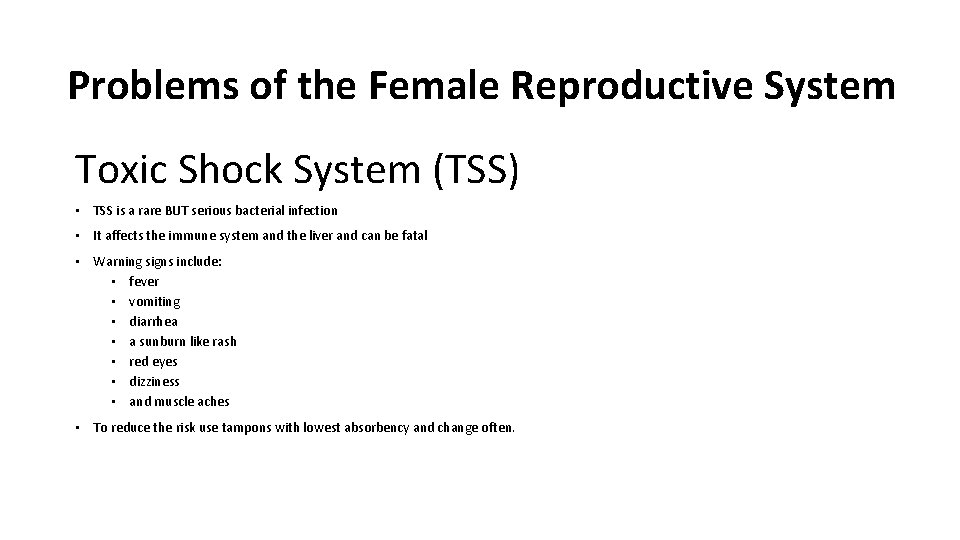 Problems of the Female Reproductive System

Toxic Shock System (TSS)

• TSS is a rare BUT serious bacterial infection
• It affects the immune system and the liver and can be fatal
• Warning signs include:
  • fever
  • vomiting
  • diarrhea
  • a sunburn like rash
  • red eyes
  • dizziness
  • and muscle aches
• To reduce the risk use tampons with lowest absorbency and change often.